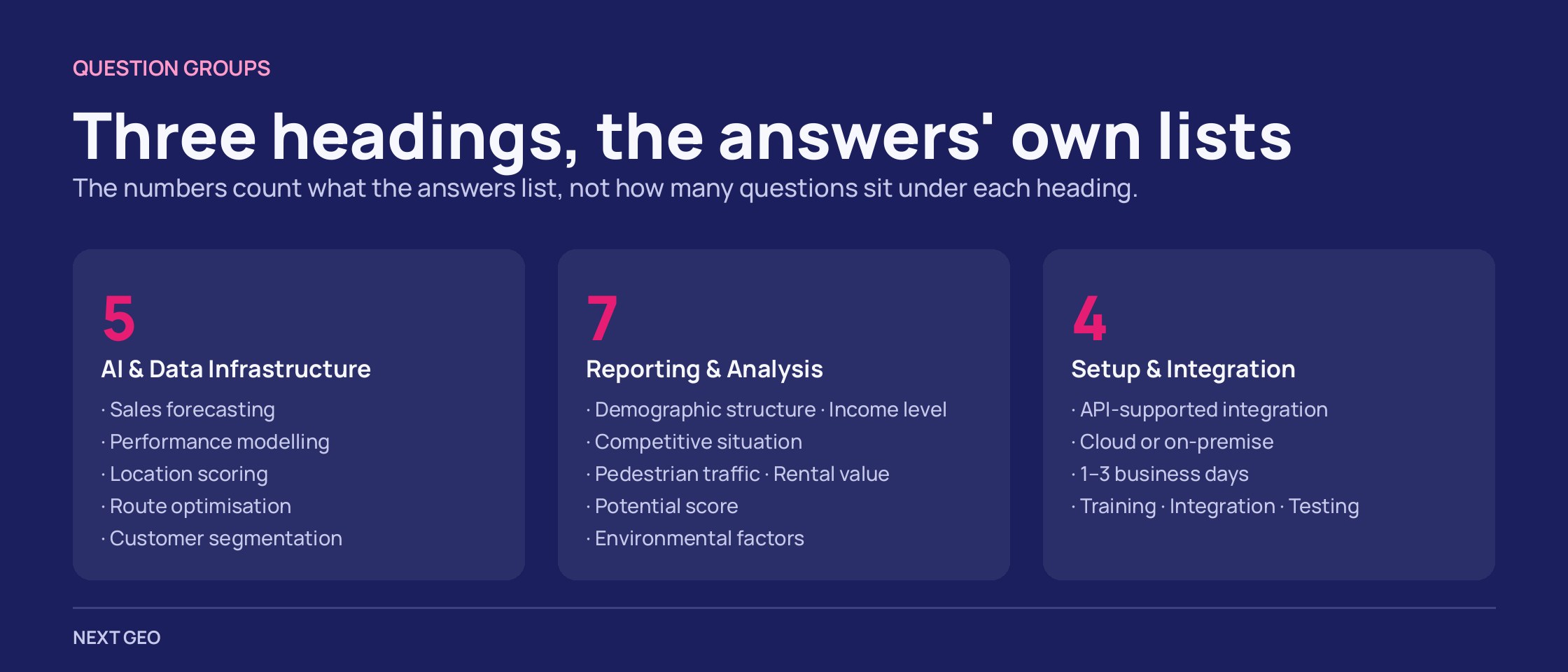 QUESTION GROUPS

Three headings, the answers' own lists

The numbers count what the answers list, not how many questions sit under each heading.

5

AI & Data Infrastructure

· Sales forecasting
· Performance modelling
· Location scoring
· Route optimisation
· Customer segmentation

7

Reporting & Analysis

· Demographic structure · Income level
· Competitive situation
· Pedestrian traffic · Rental value
· Potential score
· Environmental factors

4

Setup & Integration

· API-supported integration
· Cloud or on-premise
· 1–3 business days
· Training · Integration · Testing

NEXT GEO